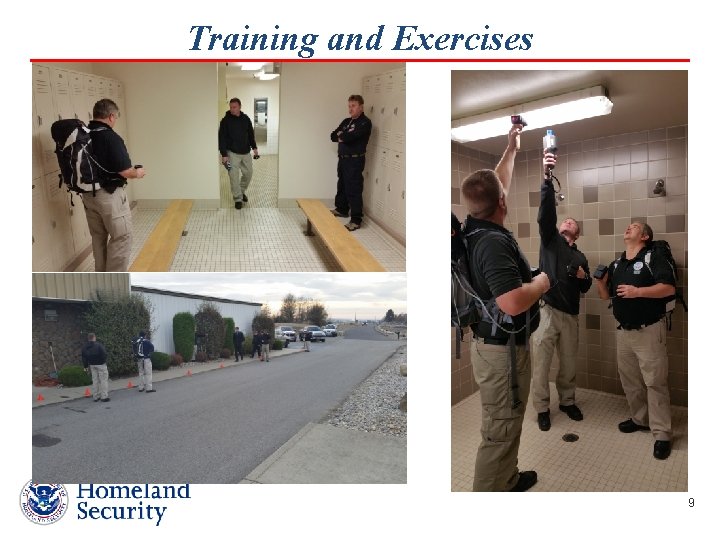 Training and Exercises

Homeland Security

9